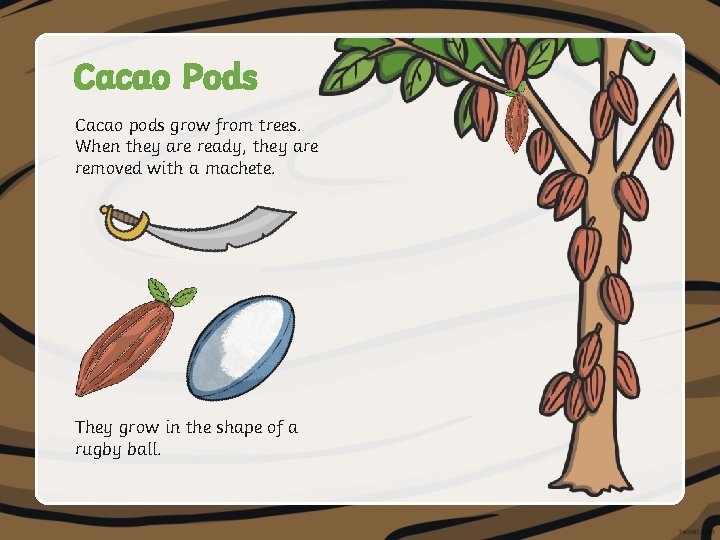 Cacao Pods

Cacao pods grow from trees. When they are ready, they are removed with a machete.

They grow in the shape of a rugby ball.

twinkl